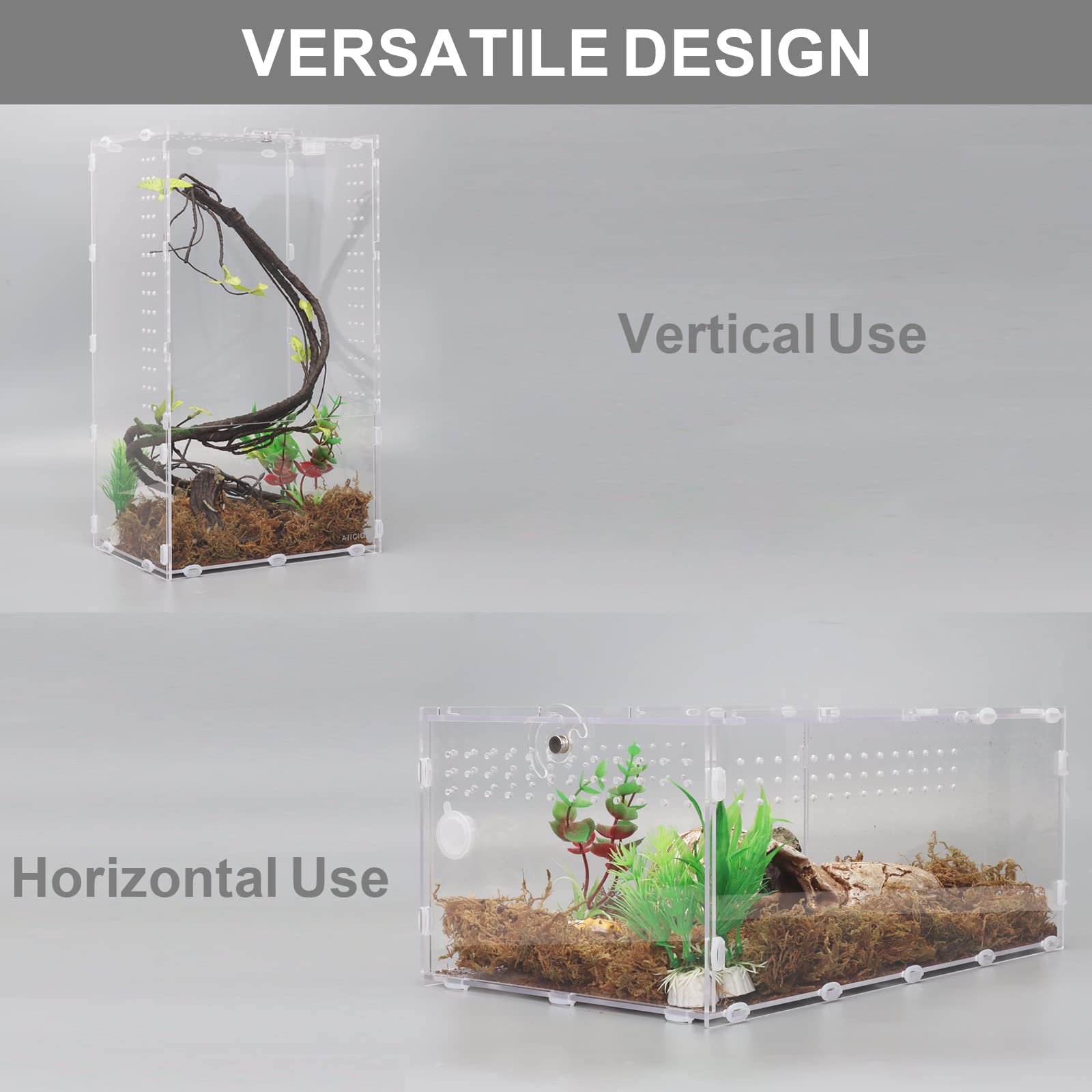 VERSATILE DESIGN

AIICIO

Vertical Use

Horizontal Use